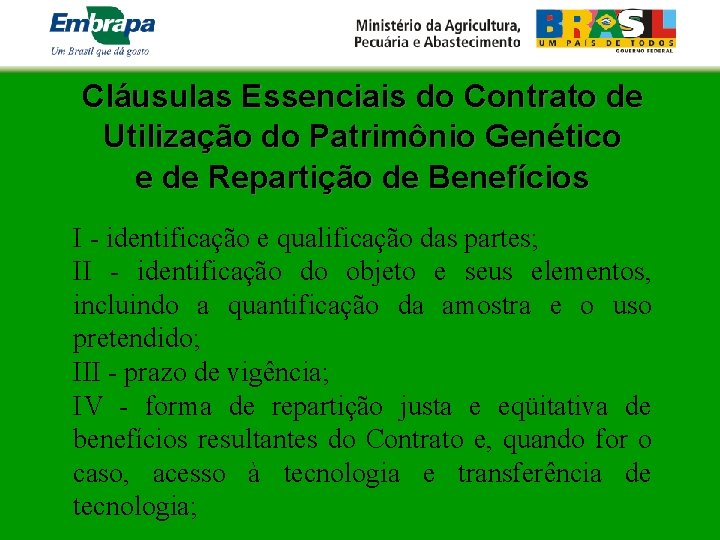 Embrapa
Um Brasil que dá gosto

Ministério da Agricultura, Pecuária e Abastecimento

BRASIL
UM PAÍS DE TODOS
GOVERNO FEDERAL

Cláusulas Essenciais do Contrato de Utilização do Patrimônio Genético e de Repartição de Benefícios

I - identificação e qualificação das partes;
II - identificação do objeto e seus elementos, incluindo a quantificação da amostra e o uso pretendido;
III - prazo de vigência;
IV - forma de repartição justa e eqüitativa de benefícios resultantes do Contrato e, quando for o caso, acesso à tecnologia e transferência de tecnologia;